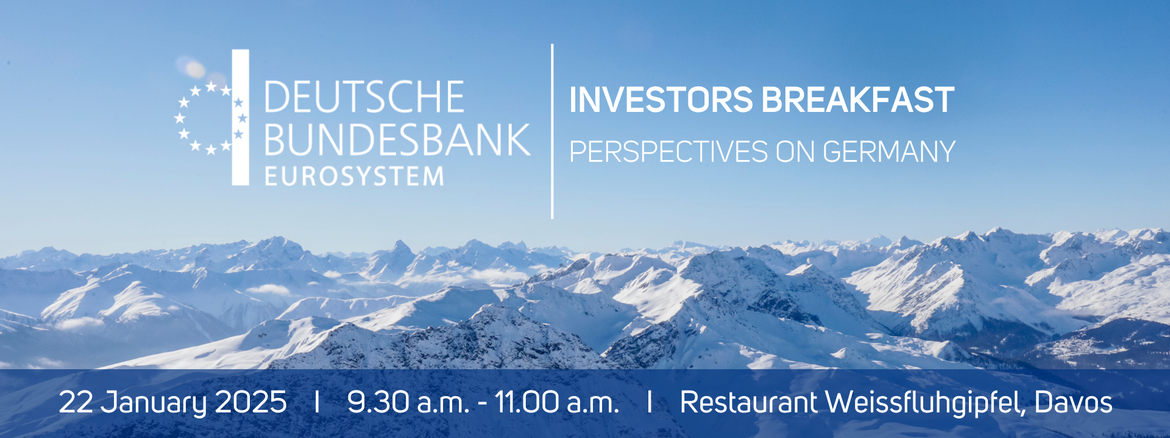 DEUTSCHE BUNDESBANK EUROSYSTEM

INVESTORS BREAKFAST

PERSPECTIVES ON GERMANY

22 January 2025 | 9.30 a.m. - 11.00 a.m. | Restaurant Weissfluhgipfel, Davos